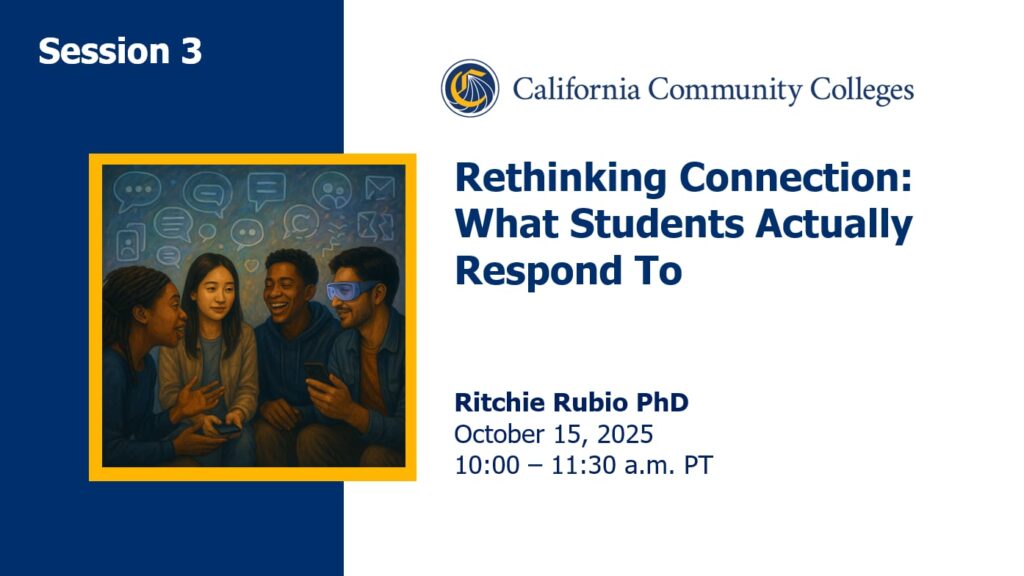 Session 3

California Community Colleges

Rethinking Connection: What Students Actually Respond To

Ritchie Rubio PhD
October 15, 2025
10:00 – 11:30 a.m. PT